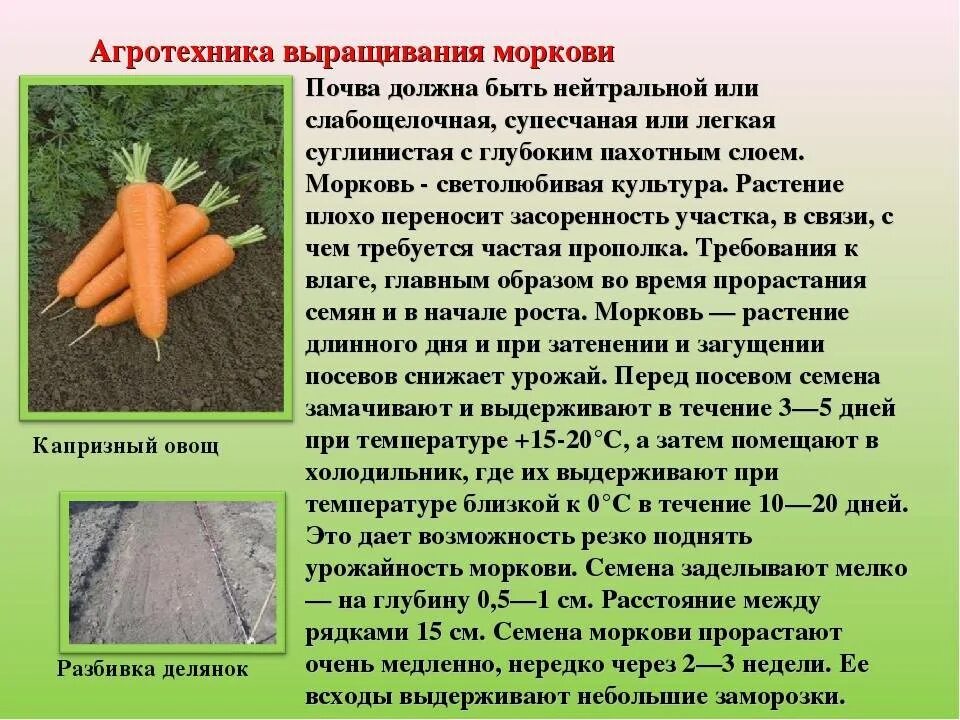 Агротехника выращивания моркови

Почва должна быть нейтральной или слабощелочная, супесчаная или легкая суглинистая с глубоким пахотным слоем. Морковь - светолюбивая культура. Растение плохо переносит засоренность участка, в связи, с чем требуется частая прополка. Требования к влаге, главным образом во время прорастания семян и в начале роста. Морковь — растение длинного дня и при затенении и загущении посевов снижает урожай. Перед посевом семена замачивают и выдерживают в течение 3—5 дней при температуре +15-20°С, а затем помещают в холодильник, где их выдерживают при температуре близкой к 0°С в течение 10—20 дней. Это дает возможность резко поднять урожайность моркови. Семена заделывают мелко — на глубину 0,5—1 см. Расстояние между рядками 15 см. Семена моркови прорастают очень медленно, нередко через 2—3 недели. Ее всходы выдерживают небольшие заморозки.

Капризный овощ

Разбивка делянок